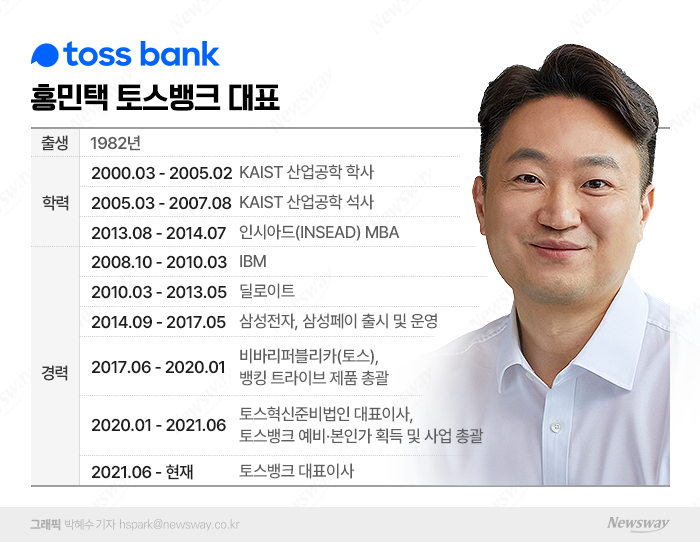 toss bank

홍민택 토스뱅크 대표

| 출생 | 1982년 | |
|---|---|---|
| 학력 | 2000.03 - 2005.02 | KAIST 산업공학 학사 |
| | 2005.03 - 2007.08 | KAIST 산업공학 석사 |
| | 2013.08 - 2014.07 | 인시아드(INSEAD) MBA |
| 경력 | 2008.10 - 2010.03 | IBM |
| | 2010.03 - 2013.05 | 딜로이트 |
| | 2014.09 - 2017.05 | 삼성전자, 삼성페이 출시 및 운영 |
| | 2017.06 - 2020.01 | 비바리퍼블리카(토스), 뱅킹 트라이브 제품 총괄 |
| | 2020.01 - 2021.06 | 토스혁신준비법인 대표이사, 토스뱅크 예비·본인가 획득 및 사업 총괄 |
| | 2021.06 - 현재 | 토스뱅크 대표이사 |

그래픽 박혜수 기자 hspark@newsway.co.kr

Newsway